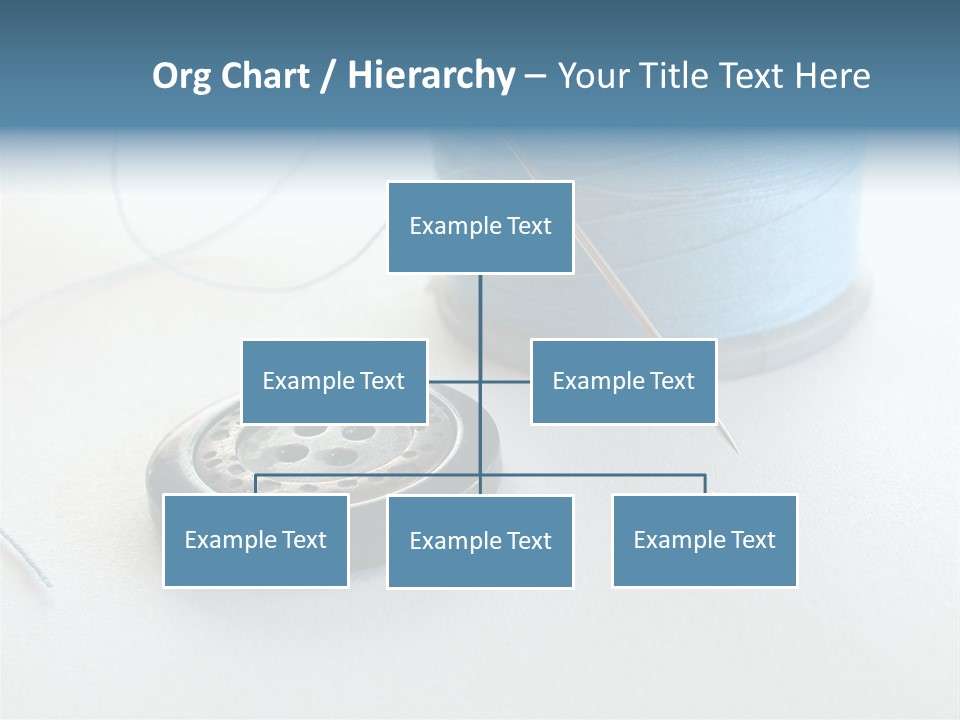 Org Chart / Hierarchy – Your Title Text Here

Example Text

Example Text

Example Text

Example Text

Example Text

Example Text